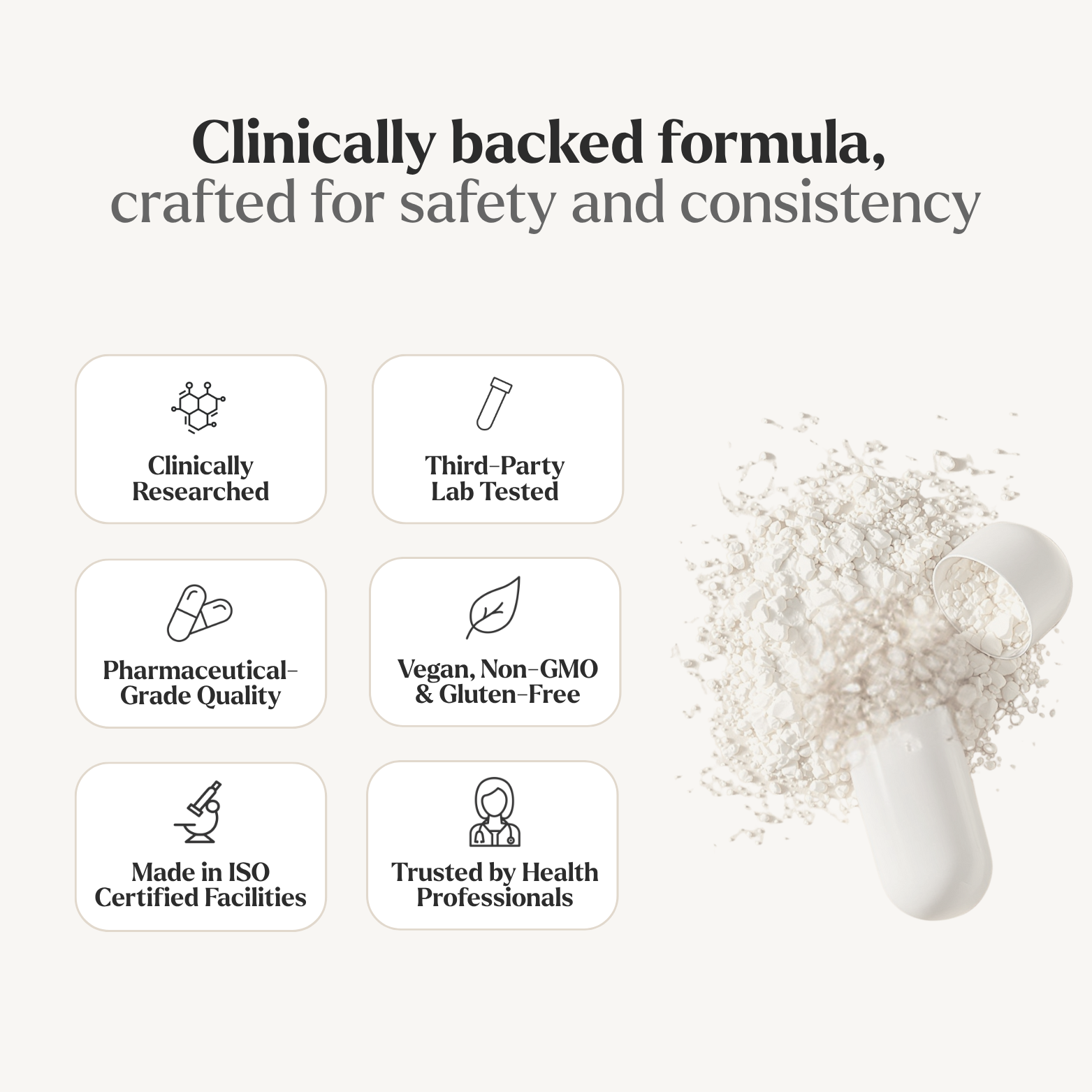 Clinically backed formula,
crafted for safety and consistency

Clinically Researched

Third-Party Lab Tested

Pharmaceutical-Grade Quality

Vegan, Non-GMO & Gluten-Free

Made in ISO Certified Facilities

Trusted by Health Professionals